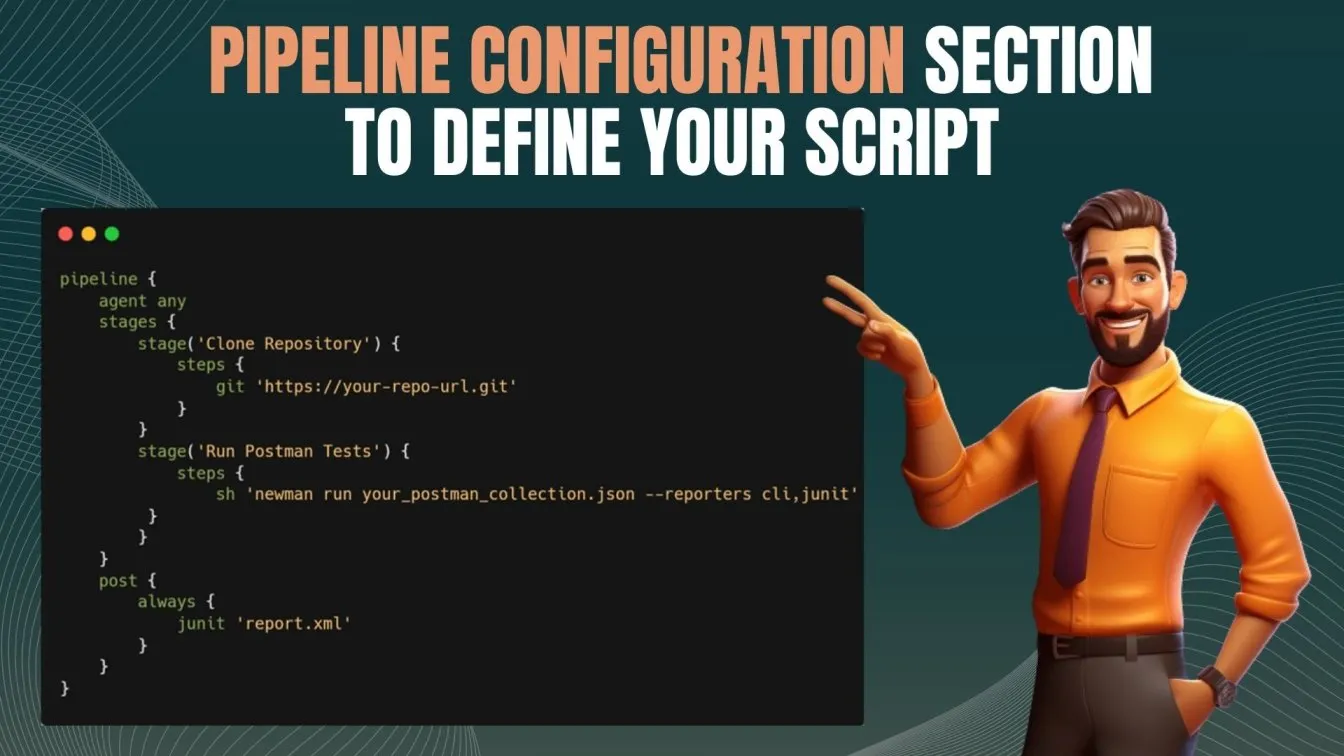 PIPELINE CONFIGURATION SECTION TO DEFINE YOUR SCRIPT

pipeline {
    agent any
    stages {
        stage('Clone Repository') {
            steps {
                git 'https://your-repo-url.git'
            }
        }
        stage('Run Postman Tests') {
            steps {
                sh 'newman run your_postman_collection.json --reporters cli,junit'
            }
        }
    }
    post {
        always {
            junit 'report.xml'
        }
    }
}